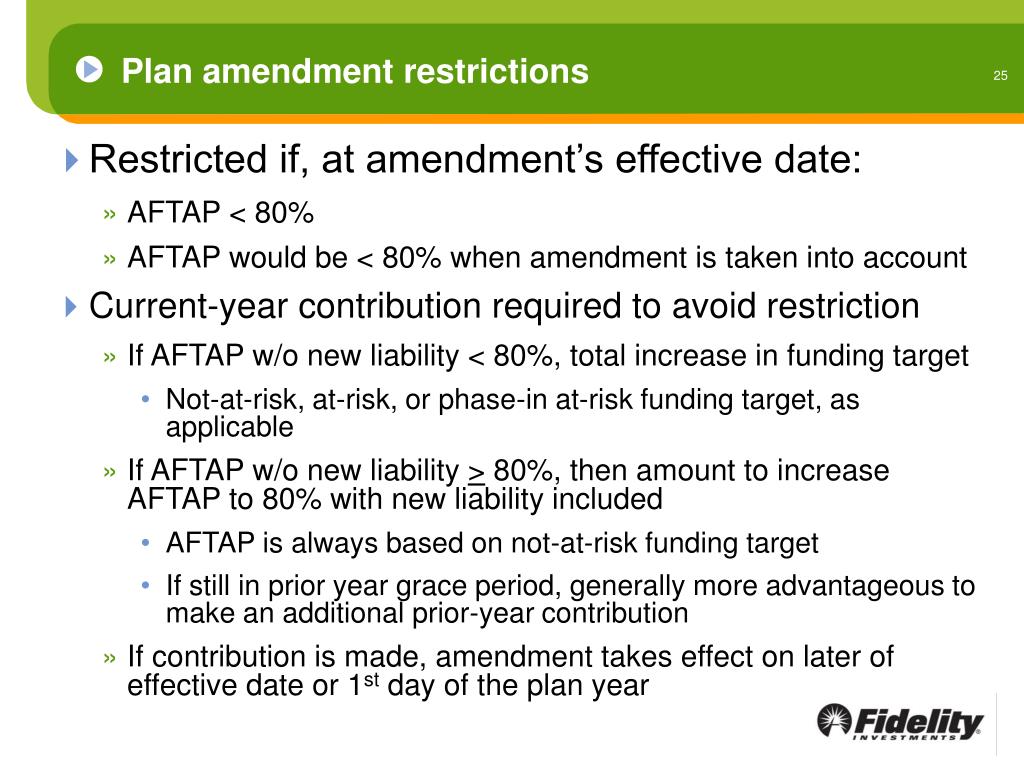 Plan amendment restrictions

25

Restricted if, at amendment's effective date:

» AFTAP < 80%

» AFTAP would be < 80% when amendment is taken into account

Current-year contribution required to avoid restriction

» If AFTAP w/o new liability < 80%, total increase in funding target

• Not-at-risk, at-risk, or phase-in at-risk funding target, as applicable

» If AFTAP w/o new liability $\geq$ 80%, then amount to increase AFTAP to 80% with new liability included

• AFTAP is always based on not-at-risk funding target

• If still in prior year grace period, generally more advantageous to make an additional prior-year contribution

» If contribution is made, amendment takes effect on later of effective date or 1$^{st}$ day of the plan year

Fidelity INVESTMENTS